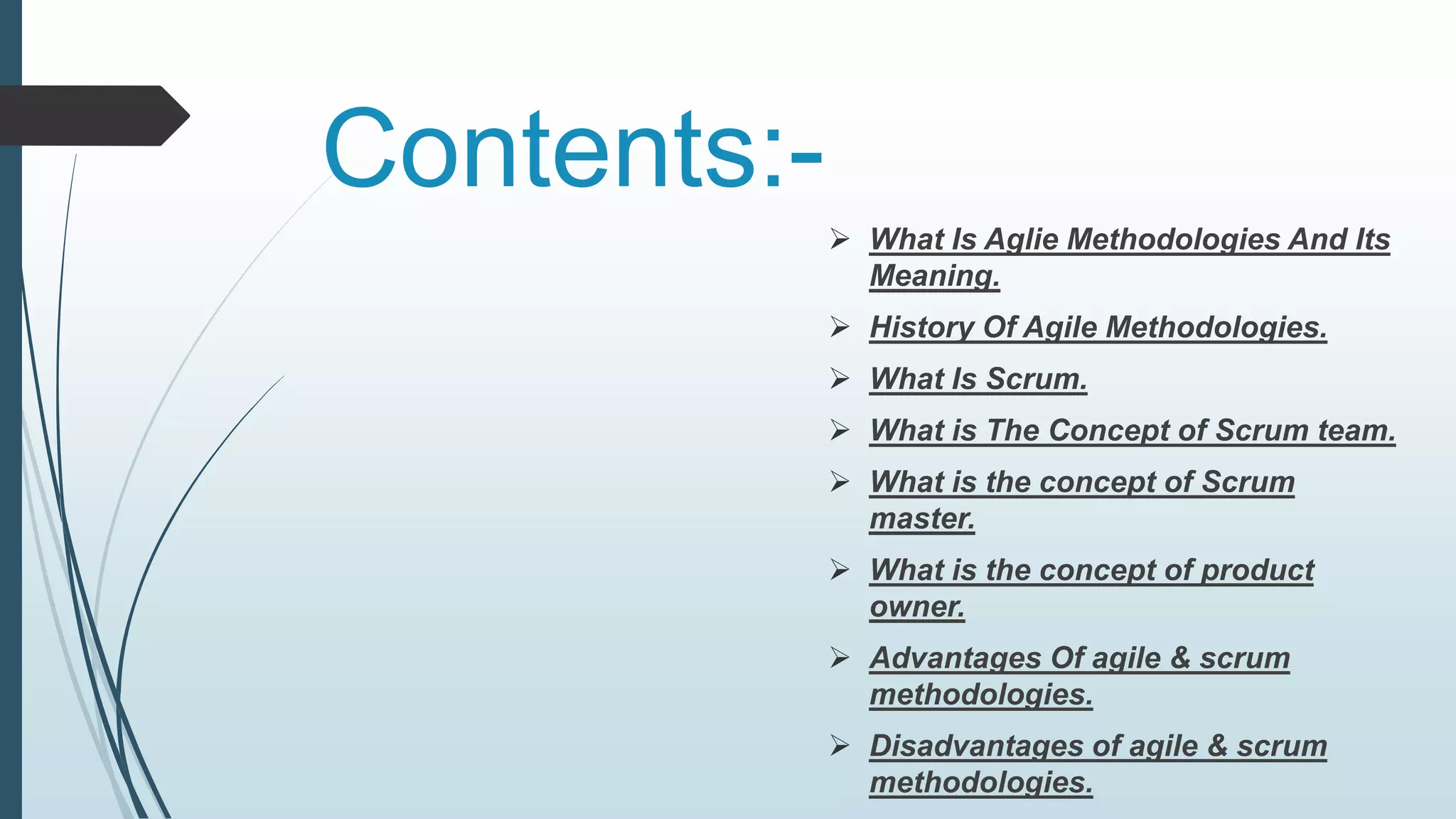 Contents:-

➢ What Is Aglie Methodologies And Its Meaning.
➢ History Of Agile Methodologies.
➢ What Is Scrum.
➢ What is The Concept of Scrum team.
➢ What is the concept of Scrum master.
➢ What is the concept of product owner.
➢ Advantages Of agile & scrum methodologies.
➢ Disadvantages of agile & scrum methodologies.